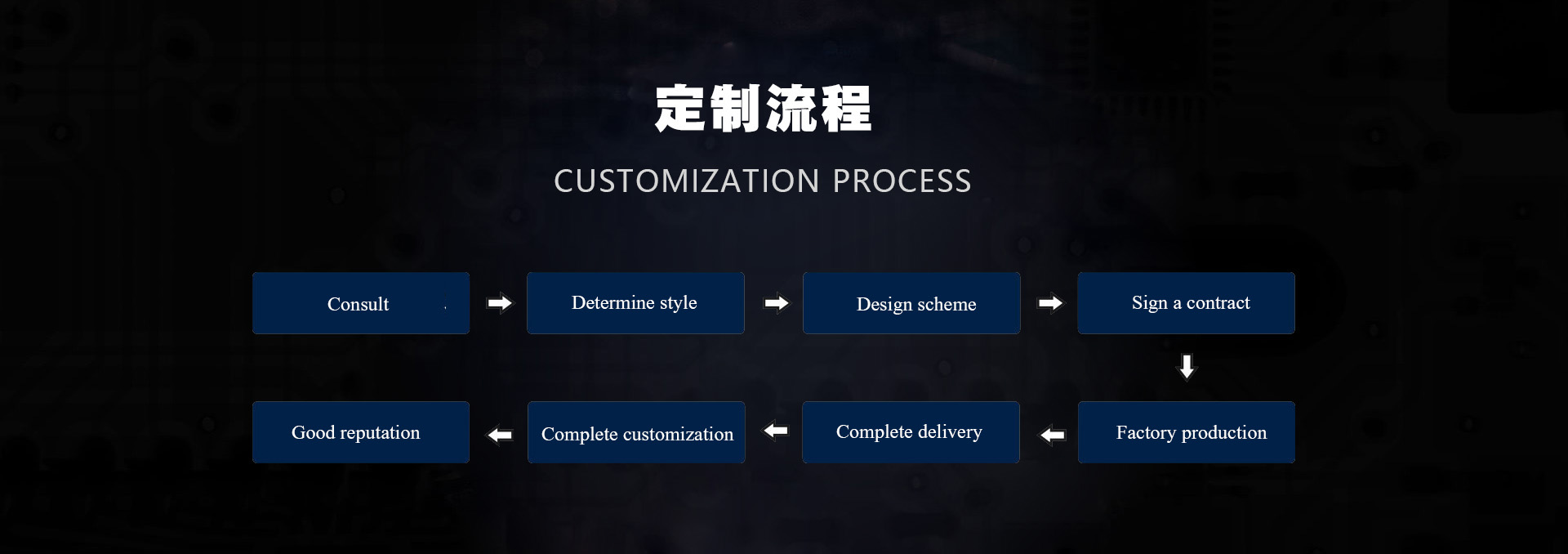 定制流程

CUSTOMIZATION PROCESS

Consult

Determine style

Design scheme

Sign a contract

Factory production

Complete delivery

Complete customization

Good reputation